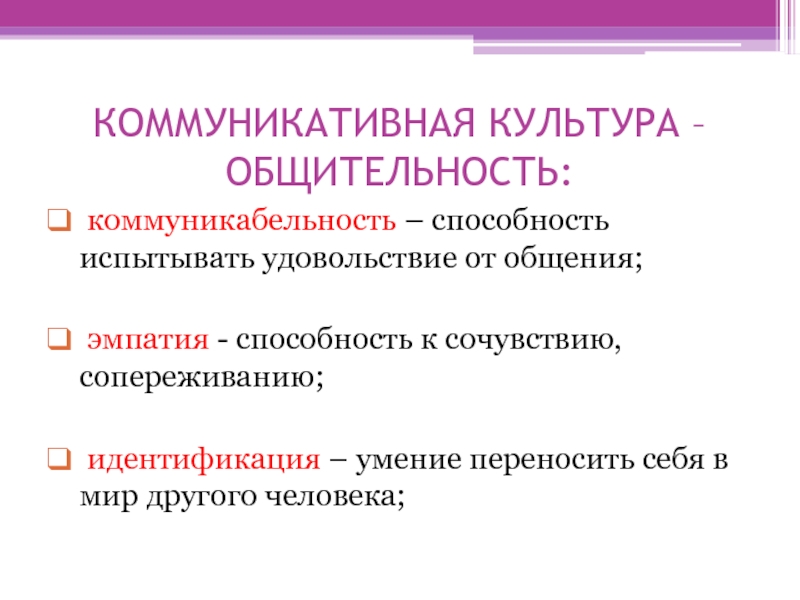 КОММУНИКАТИВНАЯ КУЛЬТУРА – ОБЩИТЕЛЬНОСТЬ:

коммуникабельность – способность испытывать удовольствие от общения;

эмпатия - способность к сочувствию, сопереживанию;

идентификация – умение переносить себя в мир другого человека;